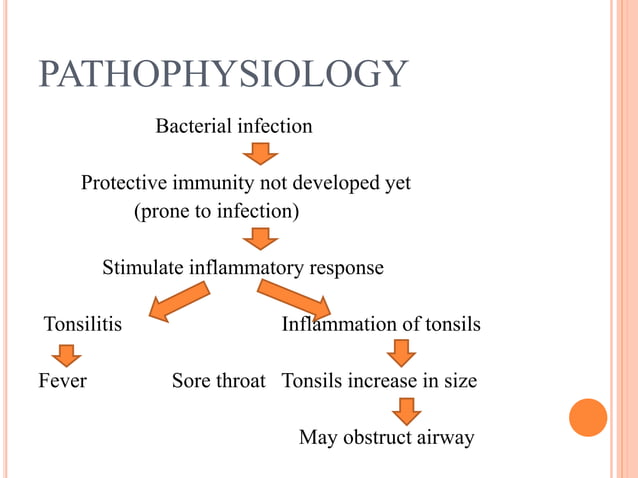 PATHOPHYSIOLOGY

Bacterial infection

Protective immunity not developed yet (prone to infection)

Stimulate inflammatory response

Tonsilitis

Inflammation of tonsils

Fever

Sore throat

Tonsils increase in size

May obstruct airway